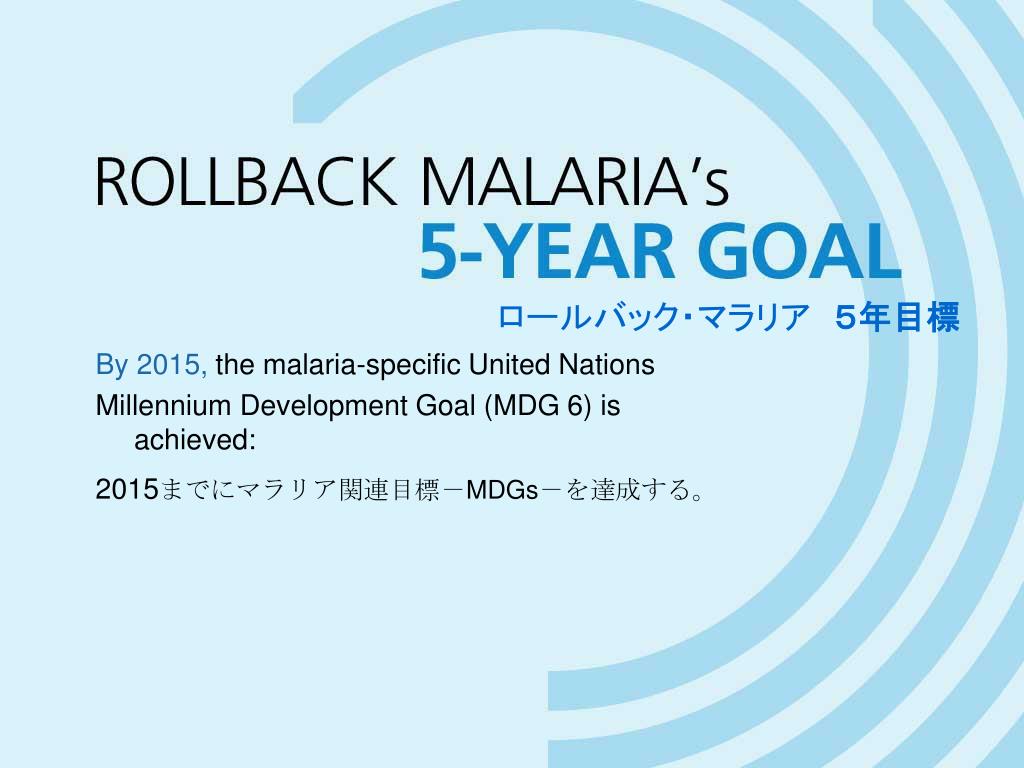 ROLLBACK MALARIA's
5-YEAR GOAL
ロールバック・マラリア　5年目標

By 2015, the malaria-specific United Nations Millennium Development Goal (MDG 6) is achieved:

2015までにマラリア関連目標－MDGs－を達成する。